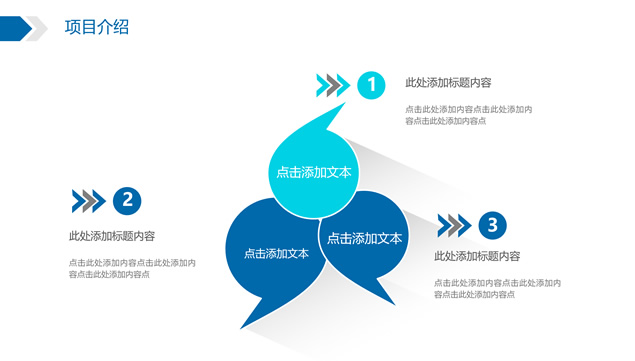 项目介绍

1
此处添加标题内容
点击此处添加内容点击此处添加内容点击此处添加内容点

点击添加文本

2
此处添加标题内容
点击此处添加内容点击此处添加内容点击此处添加内容点

点击添加文本

点击添加文本

3
此处添加标题内容
点击此处添加内容点击此处添加内容点击此处添加内容点